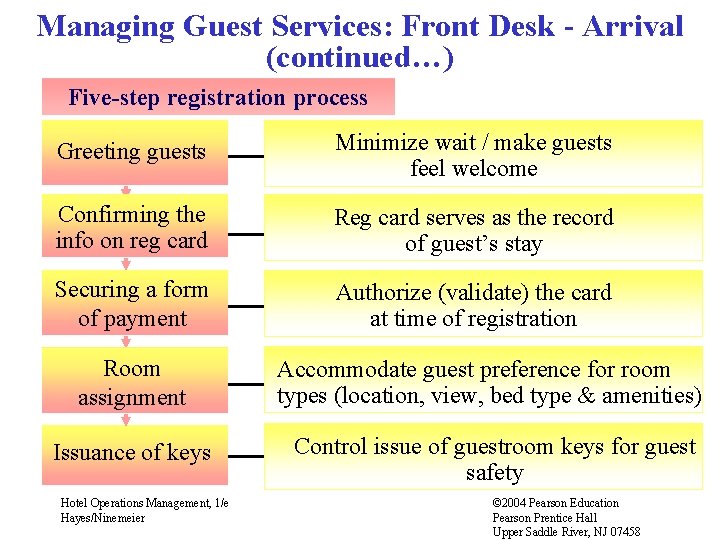 Managing Guest Services: Front Desk - Arrival (continued…)

Five-step registration process

Greeting guests

Minimize wait / make guests feel welcome

Confirming the info on reg card

Reg card serves as the record of guest's stay

Securing a form of payment

Authorize (validate) the card at time of registration

Room assignment

Accommodate guest preference for room types (location, view, bed type & amenities)

Issuance of keys

Control issue of guestroom keys for guest safety

Hotel Operations Management, 1/e
Hayes/Ninemeier

©2004 Pearson Education
Pearson Prentice Hall
Upper Saddle River, NJ 07458